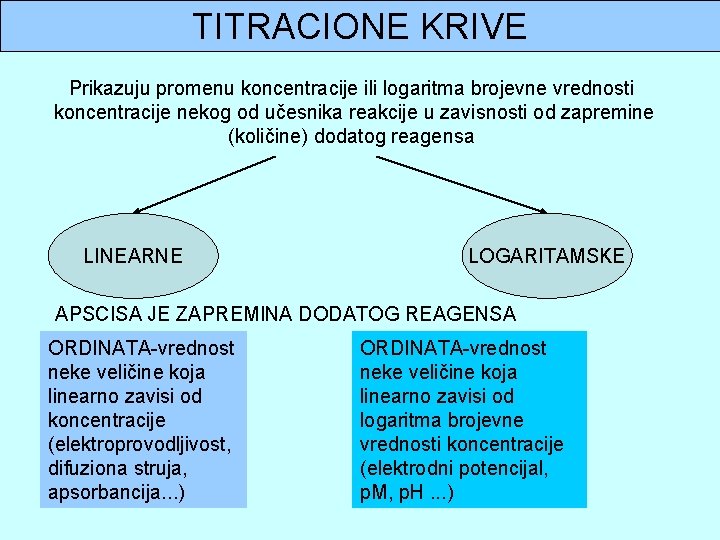 TITRACIONE KRIVE

Prikazuju promenu koncentracije ili logaritma brojevne vrednosti koncentracije nekog od učesnika reakcije u zavisnosti od zapremine (količine) dodatog reagensa

LINEARNE

LOGARITAMSKE

APSCISA JE ZAPREMINA DODATOG REAGENSA

ORDINATA-vrednost neke veličine koja linearno zavisi od koncentracije (elektroprovodljivost, difuziona struja, apsorbancija...)

ORDINATA-vrednost neke veličine koja linearno zavisi od logaritma brojevne vrednosti koncentracije (elektrodni potencijal, pM, pH ...)